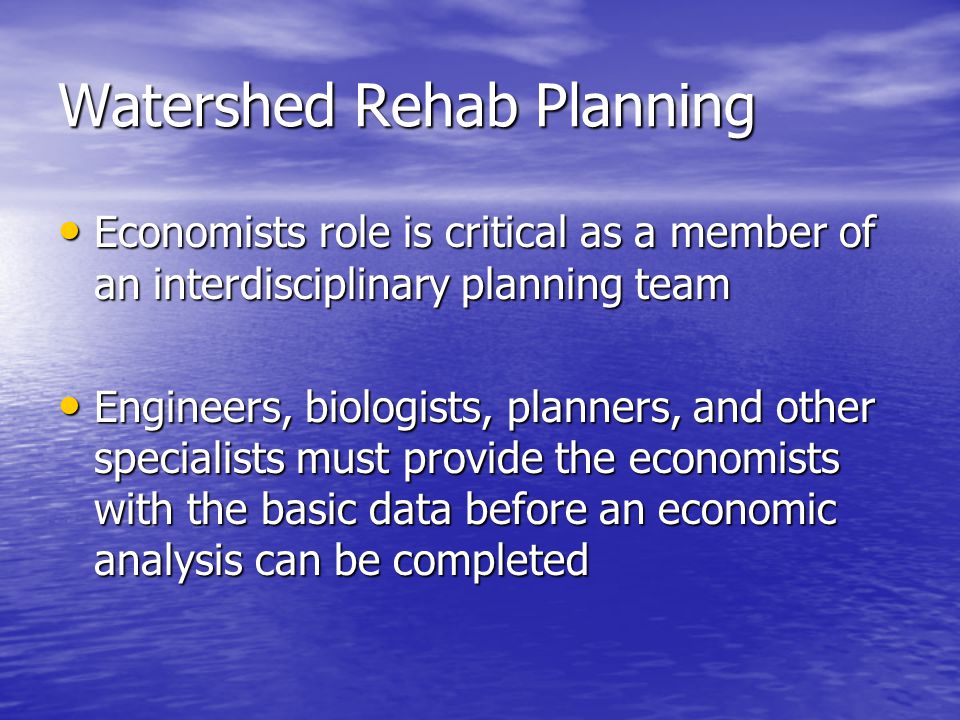 Watershed Rehab Planning

• Economists role is critical as a member of an interdisciplinary planning team

• Engineers, biologists, planners, and other specialists must provide the economists with the basic data before an economic analysis can be completed